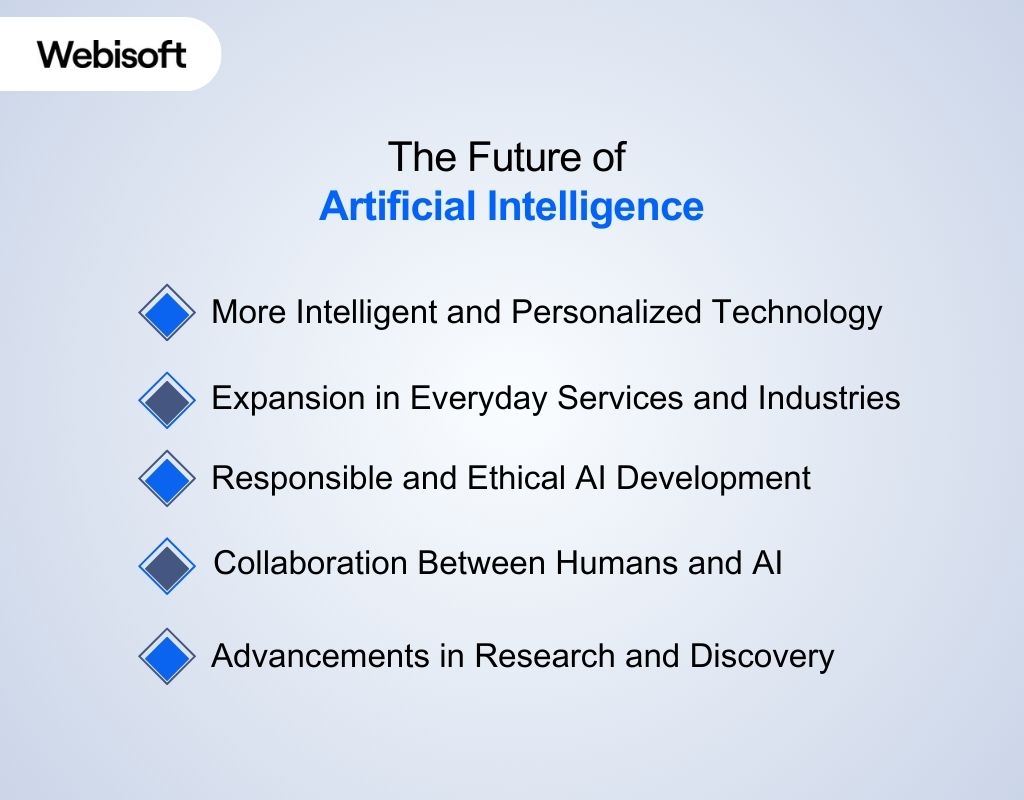 Webisoft

The Future of
Artificial Intelligence

More Intelligent and Personalized Technology

Expansion in Everyday Services and Industries

Responsible and Ethical AI Development

Collaboration Between Humans and AI

Advancements in Research and Discovery